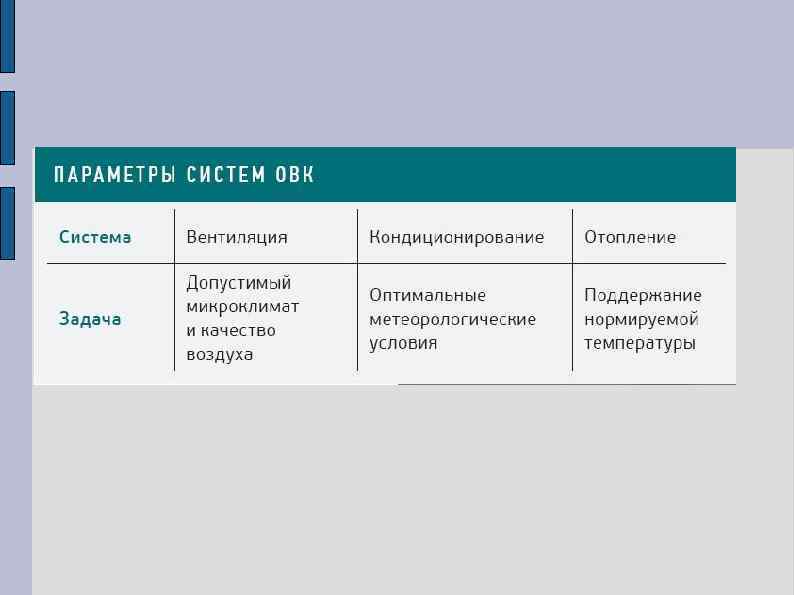 ПАРАМЕТРЫ СИСТЕМ ОВК

| Система | Вентиляция | Кондиционирование | Отопление |
|---|---|---|---|
| Задача | Допустимый микроклимат и качество воздуха | Оптимальные метеорологические условия | Поддержание нормируемой температуры |